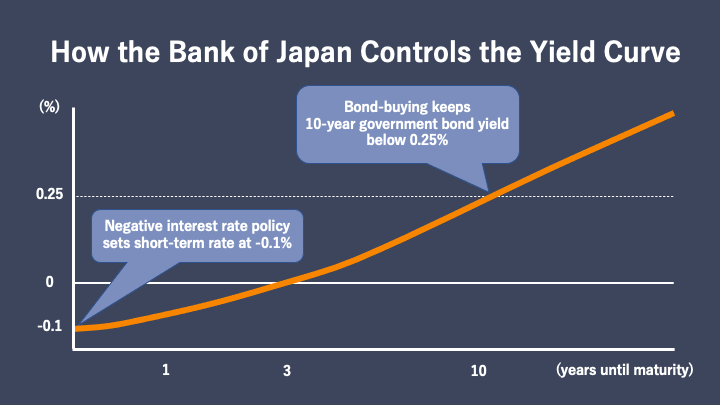 How the Bank of Japan Controls the Yield Curve

(%)

Bond-buying keeps 10-year government bond yield below 0.25%

0.25

Negative interest rate policy sets short-term rate at -0.1%

0

-0.1

1

3

10

(years until maturity)